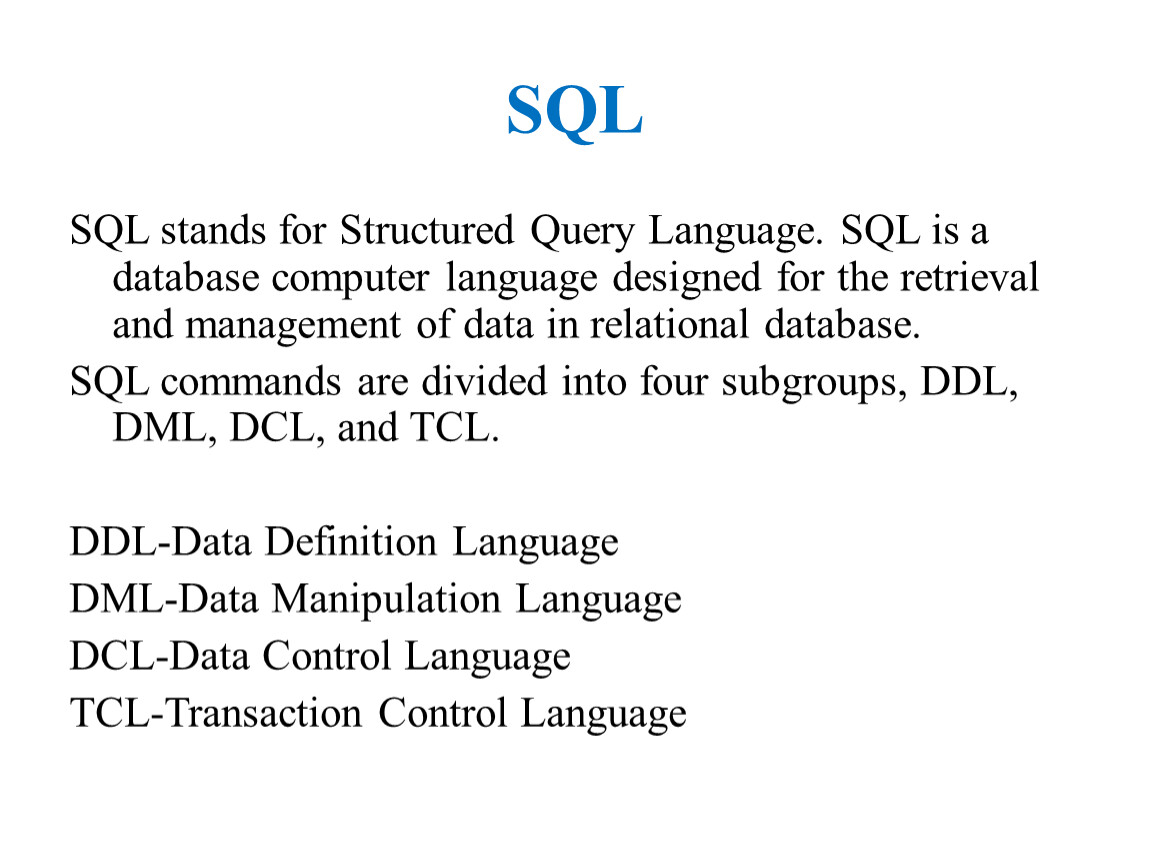 SQL

SQL stands for Structured Query Language. SQL is a database computer language designed for the retrieval and management of data in relational database.

SQL commands are divided into four subgroups, DDL, DML, DCL, and TCL.

DDL-Data Definition Language
DML-Data Manipulation Language
DCL-Data Control Language
TCL-Transaction Control Language